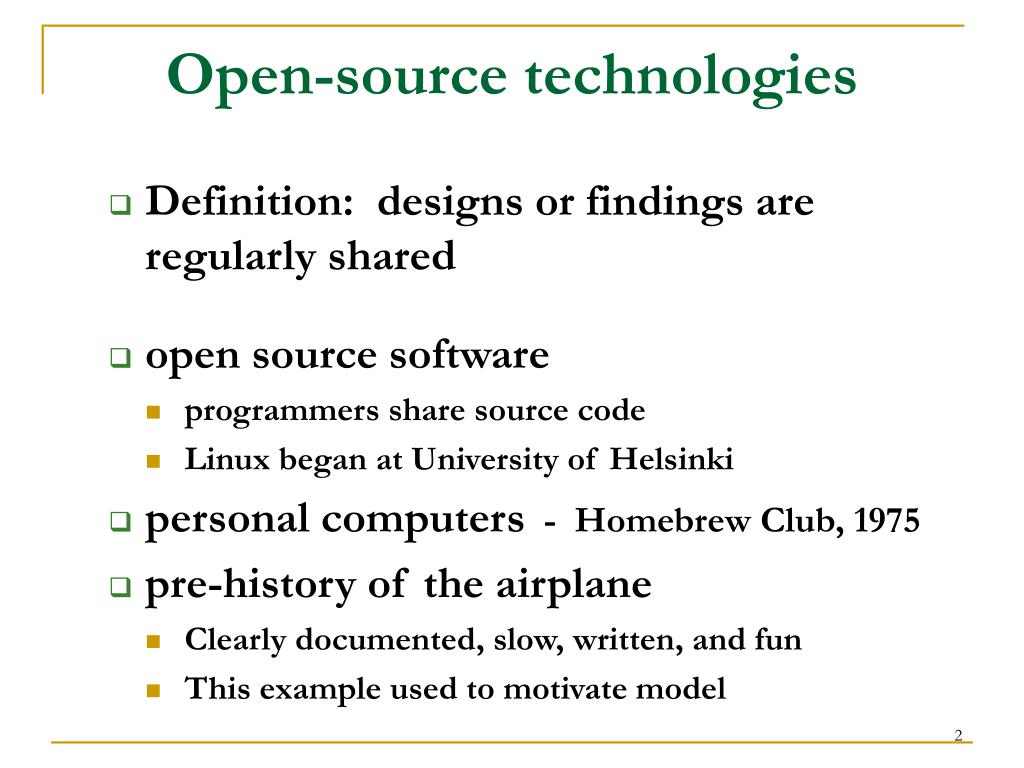 Open-source technologies

Definition: designs or findings are regularly shared

open source software

programmers share source code

Linux began at University of Helsinki

personal computers - Homebrew Club, 1975

pre-history of the airplane

Clearly documented, slow, written, and fun

This example used to motivate model

2